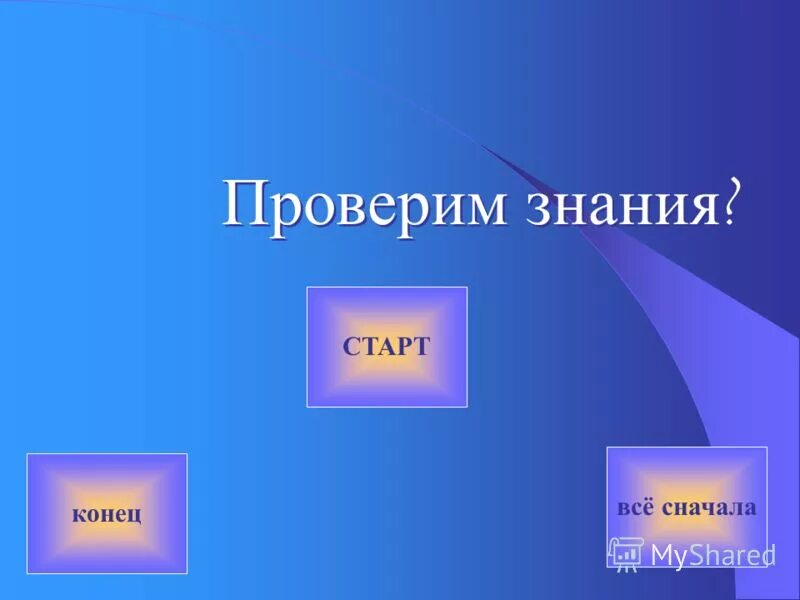 Проверим знания?

СТАРТ

конец

всё сначала

MyShared